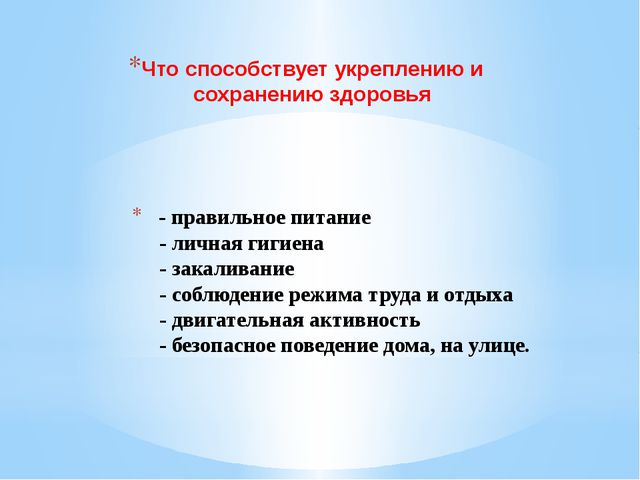 *Что способствует укреплению и сохранению здоровья

* - правильное питание
- личная гигиена
- закаливание
- соблюдение режима труда и отдыха
- двигательная активность
- безопасное поведение дома, на улице.